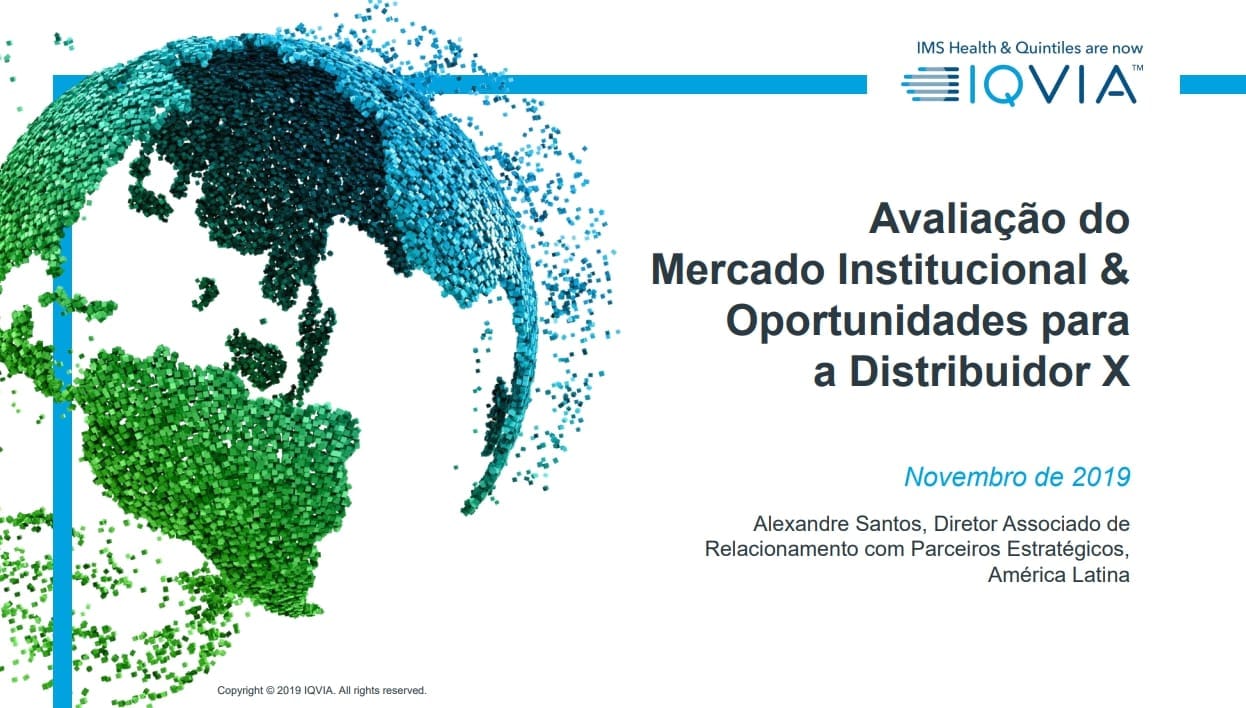 IMS Health & Quintiles are now
IQVIA™

Avaliação do Mercado Institucional & Oportunidades para a Distribuidor X

Novembro de 2019

Alexandre Santos, Diretor Associado de Relacionamento com Parceiros Estratégicos, América Latina

Copyright © 2019 IQVIA. All rights reserved.